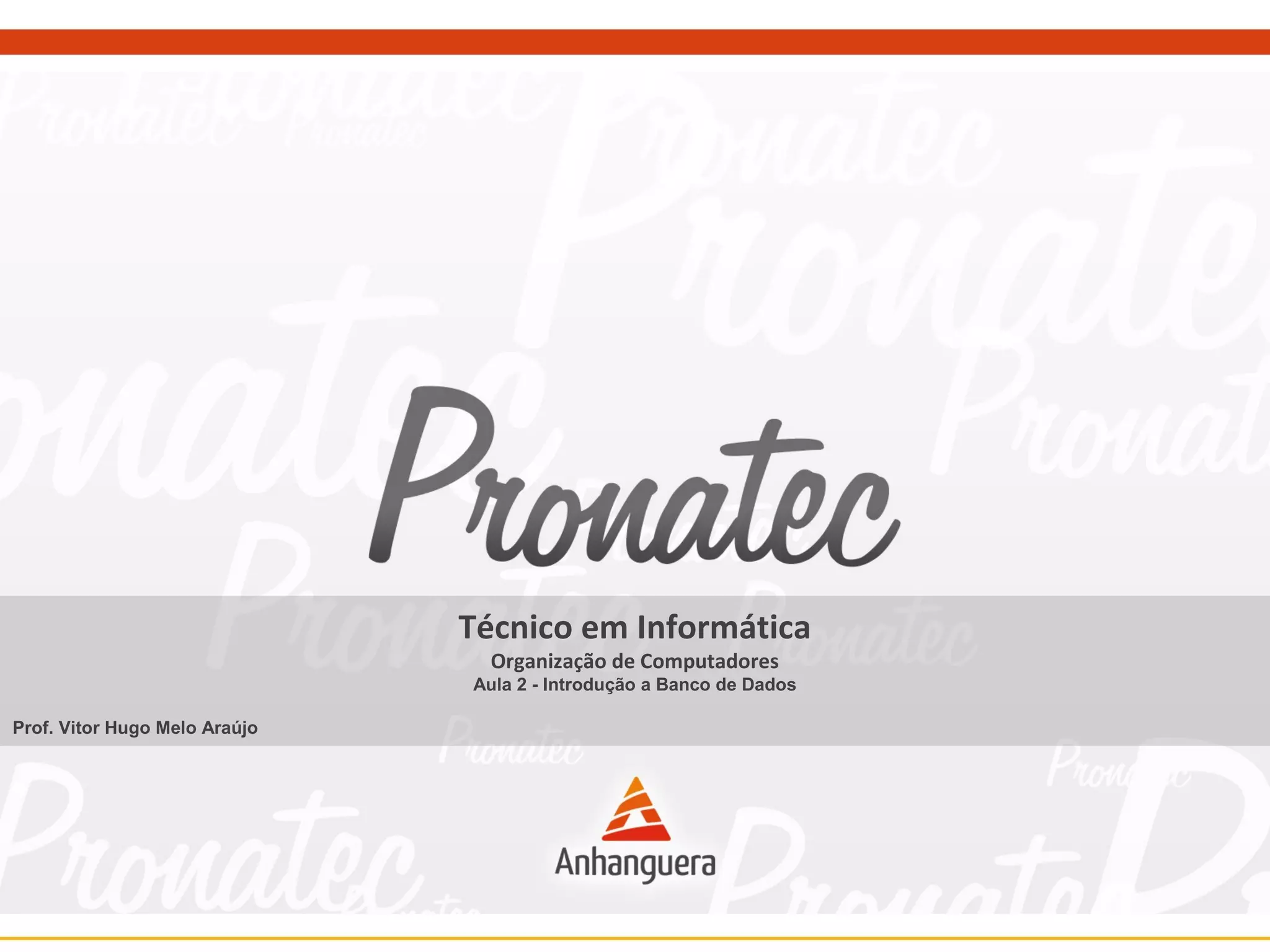 Pronatec

Técnico em Informática
Organização de Computadores
Aula 2 - Introdução a Banco de Dados

Prof. Vitor Hugo Melo Araújo

Anhanguera